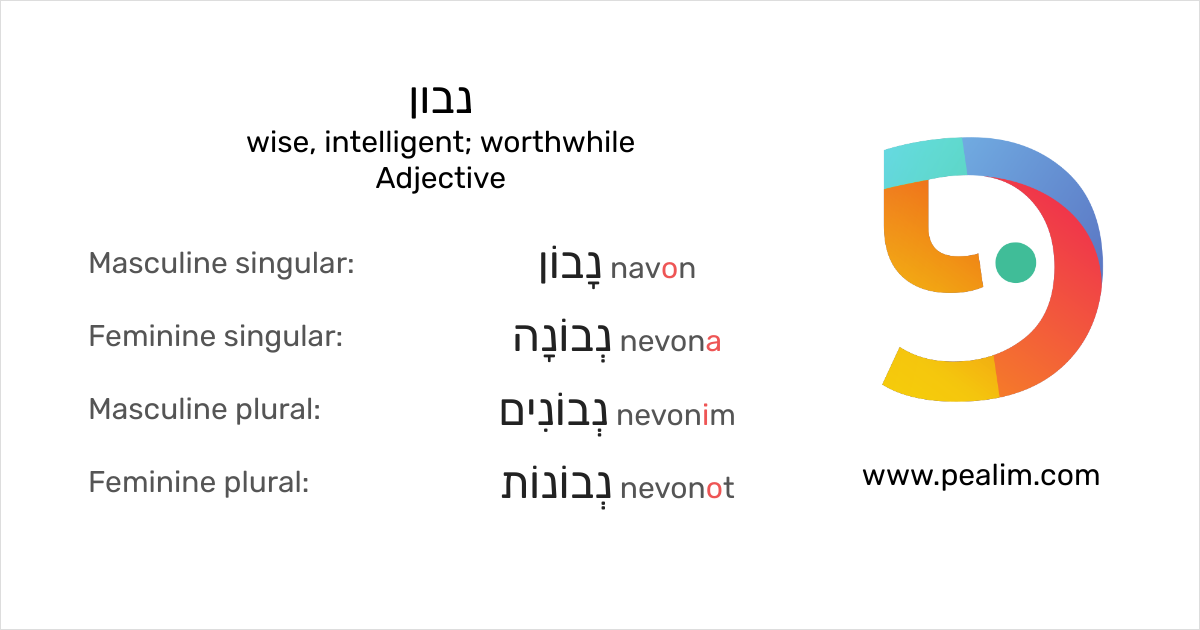 נבון
wise, intelligent; worthwhile
Adjective

Masculine singular: נָבוֹן navon

Feminine singular: נְבוֹנָה nevona

Masculine plural: נְבוֹנִים nevonim

Feminine plural: נְבוֹנוֹת nevonot

www.pealim.com